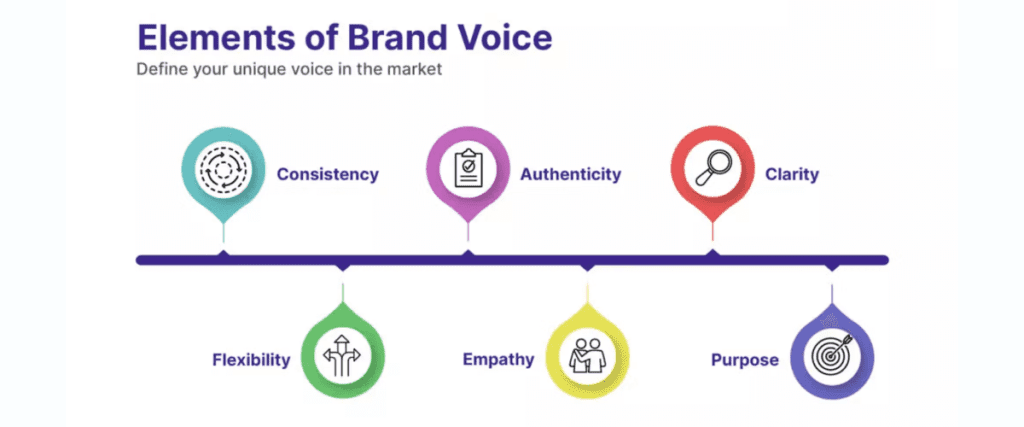 Elements of Brand Voice
Define your unique voice in the market

Consistency

Authenticity

Clarity

Flexibility

Empathy

Purpose